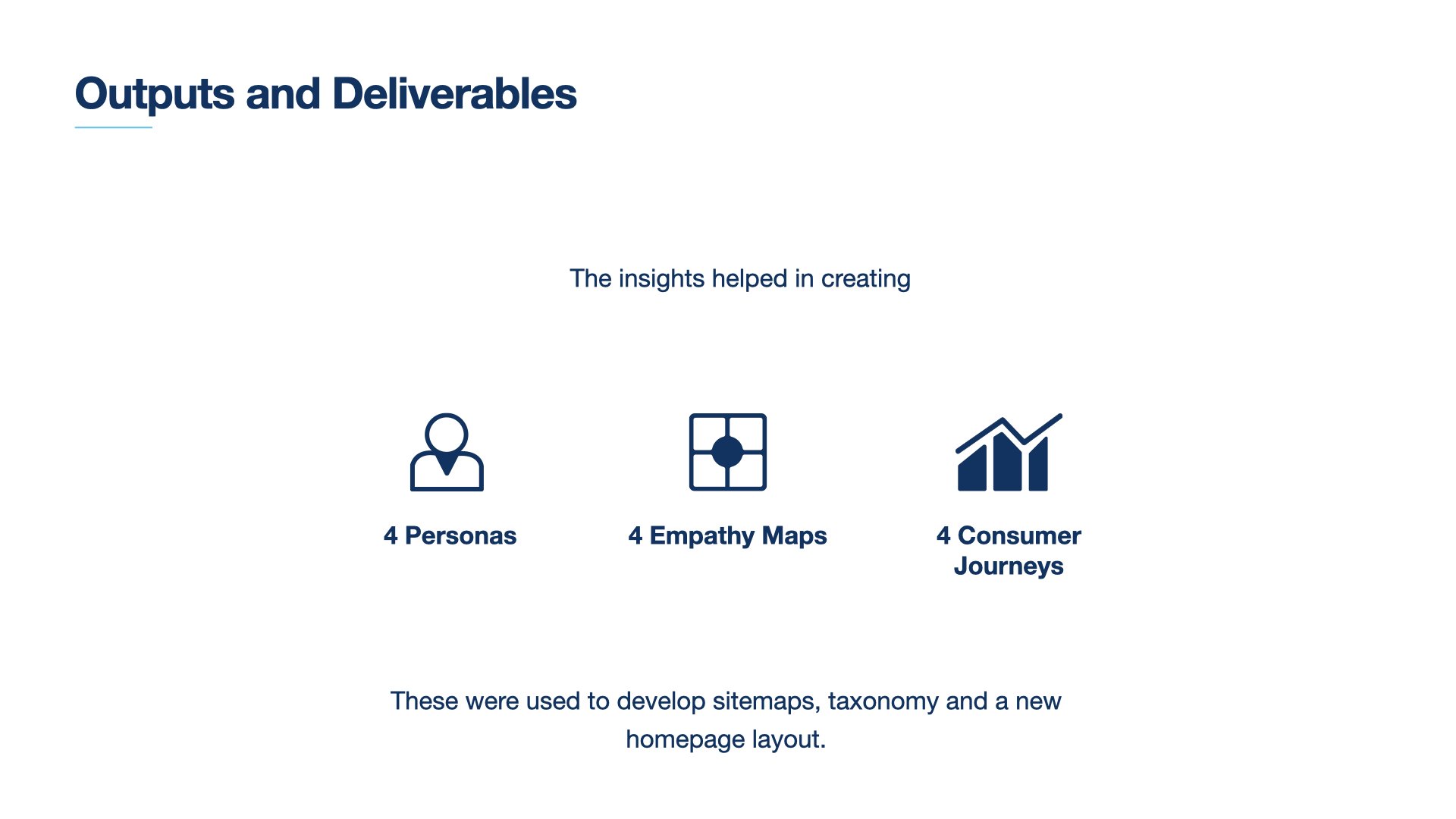 Outputs and Deliverables

The insights helped in creating

4 Personas

4 Empathy Maps

4 Consumer Journeys

These were used to develop sitemaps, taxonomy and a new homepage layout.